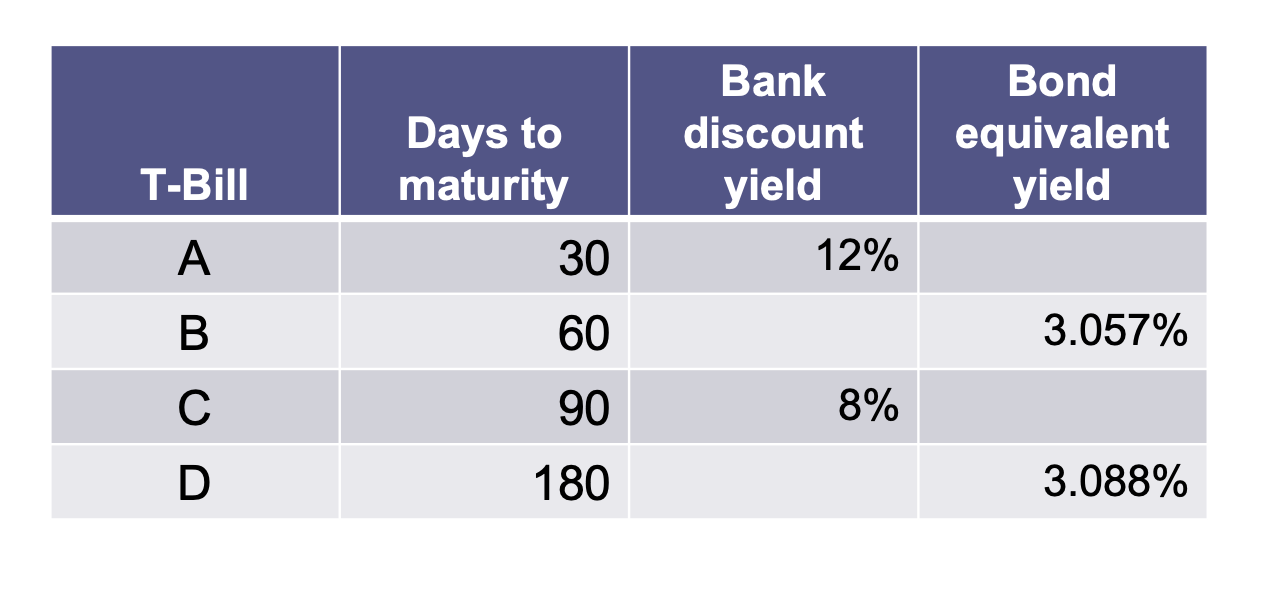 | T-Bill | Days to maturity | Bank discount yield | Bond equivalent yield |
|---|---|---|---|
| A | 30 | 12% | |
| B | 60 | | 3.057% |
| C | 90 | 8% | |
| D | 180 | | 3.088% |